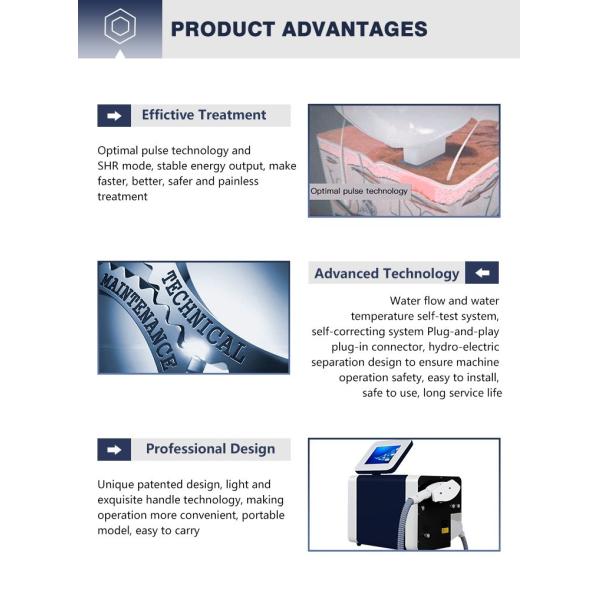 PRODUCT ADVANTAGES

Effictive Treatment

Optimal pulse technology and SHR mode, stable energy output, make faster, better, safer and painless treatment

Optimal pulse technology

TECHNICAL
MAINTENANCE

Advanced Technology

Water flow and water temperature self-test system, self-correcting system Plug-and-play plug-in connector, hydro-electric separation design to ensure machine operation safety, easy to install, safe to use, long service life

Professional Design

Unique patented design, light and exquisite handle technology, making operation more convenient, portable model, easy to carry